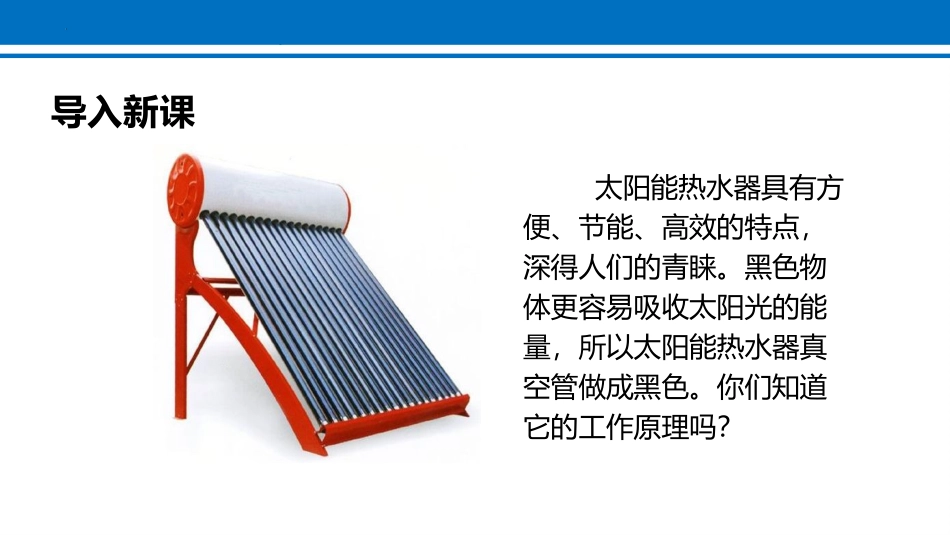 导入新课

太阳能热水器具有方便、节能、高效的特点，深得人们的青睐。黑色物体更容易吸收太阳光的能量，所以太阳能热水器真空管做成黑色。你们知道它的工作原理吗？